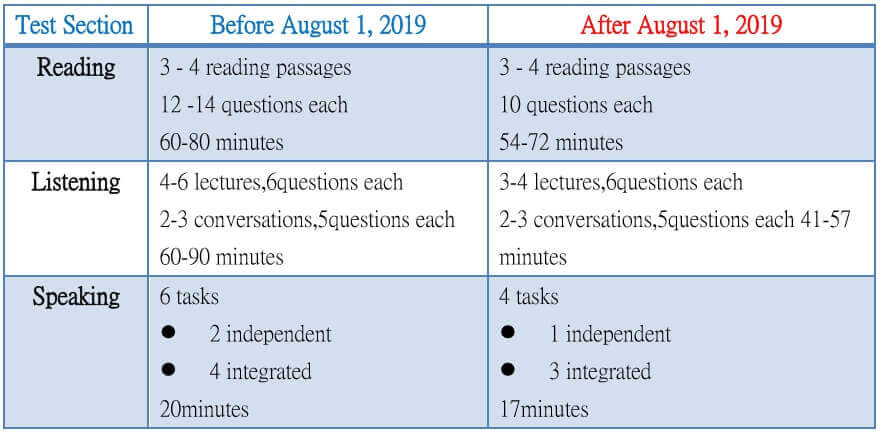 | Test Section | Before August 1, 2019 | After August 1, 2019 |
|---|---|---|
| Reading | 3 - 4 reading passages<br>12 -14 questions each<br>60-80 minutes | 3 - 4 reading passages<br>10 questions each<br>54-72 minutes |
| Listening | 4-6 lectures,6questions each<br>2-3 conversations,5questions each<br>60-90 minutes | 3-4 lectures,6questions each<br>2-3 conversations,5questions each 41-57 minutes |
| Speaking | 6 tasks<br>● 2 independent<br>● 4 integrated<br>20minutes | 4 tasks<br>● 1 independent<br>● 3 integrated<br>17minutes |